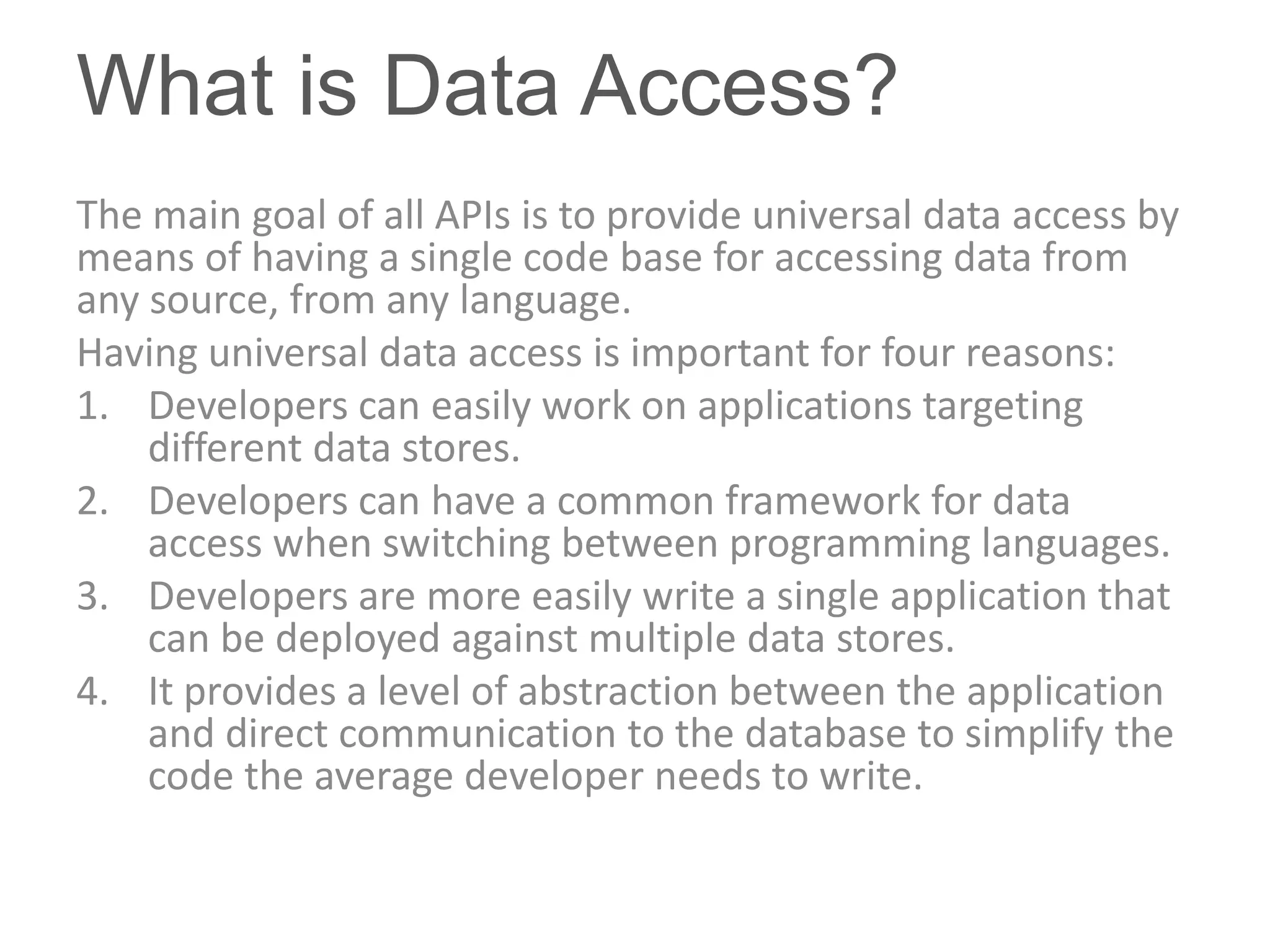 What is Data Access?

The main goal of all APIs is to provide universal data access by means of having a single code base for accessing data from any source, from any language.

Having universal data access is important for four reasons:

1. Developers can easily work on applications targeting different data stores.
2. Developers can have a common framework for data access when switching between programming languages.
3. Developers are more easily write a single application that can be deployed against multiple data stores.
4. It provides a level of abstraction between the application and direct communication to the database to simplify the code the average developer needs to write.